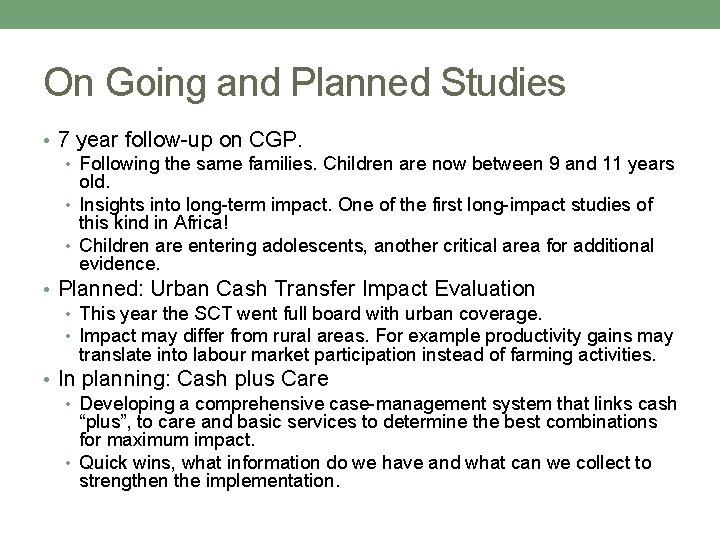 On Going and Planned Studies

• 7 year follow-up on CGP.
  • Following the same families. Children are now between 9 and 11 years old.
  • Insights into long-term impact. One of the first long-impact studies of this kind in Africa!
  • Children are entering adolescents, another critical area for additional evidence.
• Planned: Urban Cash Transfer Impact Evaluation
  • This year the SCT went full board with urban coverage.
  • Impact may differ from rural areas. For example productivity gains may translate into labour market participation instead of farming activities.
• In planning: Cash plus Care
  • Developing a comprehensive case-management system that links cash "plus", to care and basic services to determine the best combinations for maximum impact.
  • Quick wins, what information do we have and what can we collect to strengthen the implementation.